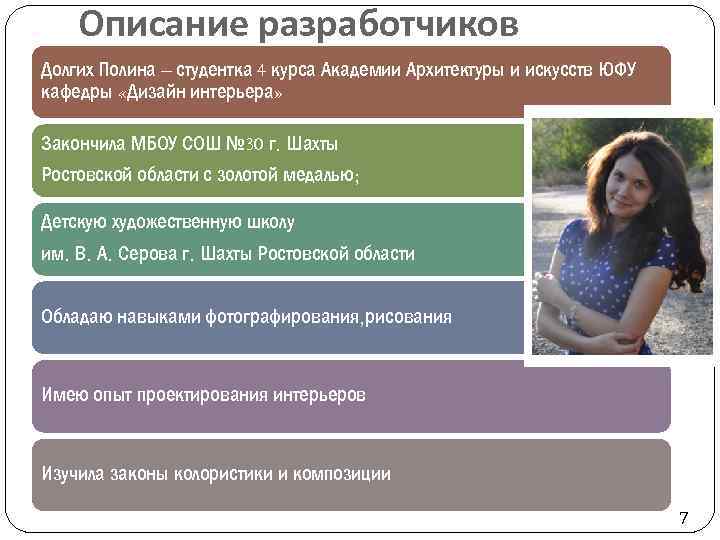 Описание разработчиков

Долгих Полина – студентка 4 курса Академии Архитектуры и искусств ЮФУ кафедры «Дизайн интерьера»

Закончила МБОУ СОШ №30 г. Шахты

Ростовской области с золотой медалью;

Детскую художественную школу

им. В. А. Серова г. Шахты Ростовской области

Обладаю навыками фотографирования,рисования

Имею опыт проектирования интерьеров

Изучила законы колористики и композиции

7